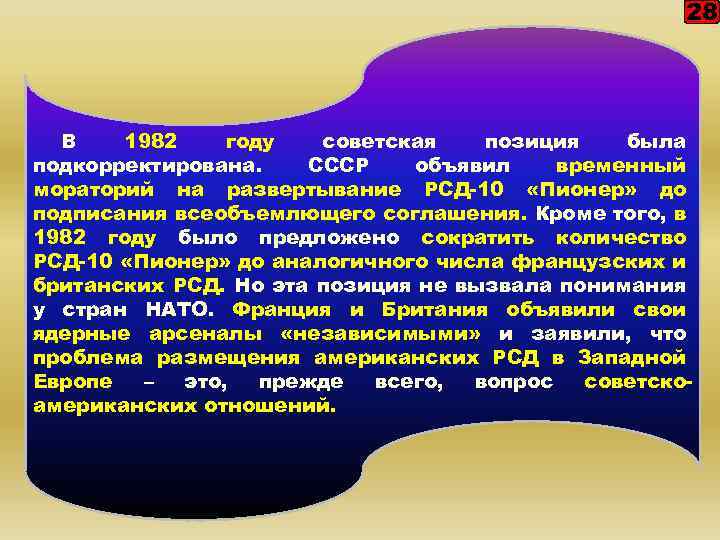 28

В 1982 году советская позиция была подкорректирована. СССР объявил временный мораторий на развертывание РСД-10 «Пионер» до подписания всеобъемлющего соглашения. Кроме того, в 1982 году было предложено сократить количество РСД-10 «Пионер» до аналогичного числа французских и британских РСД. Но эта позиция не вызвала понимания у стран НАТО. Франция и Британия объявили свои ядерные арсеналы «независимыми» и заявили, что проблема размещения американских РСД в Западной Европе – это, прежде всего, вопрос советско-американских отношений.